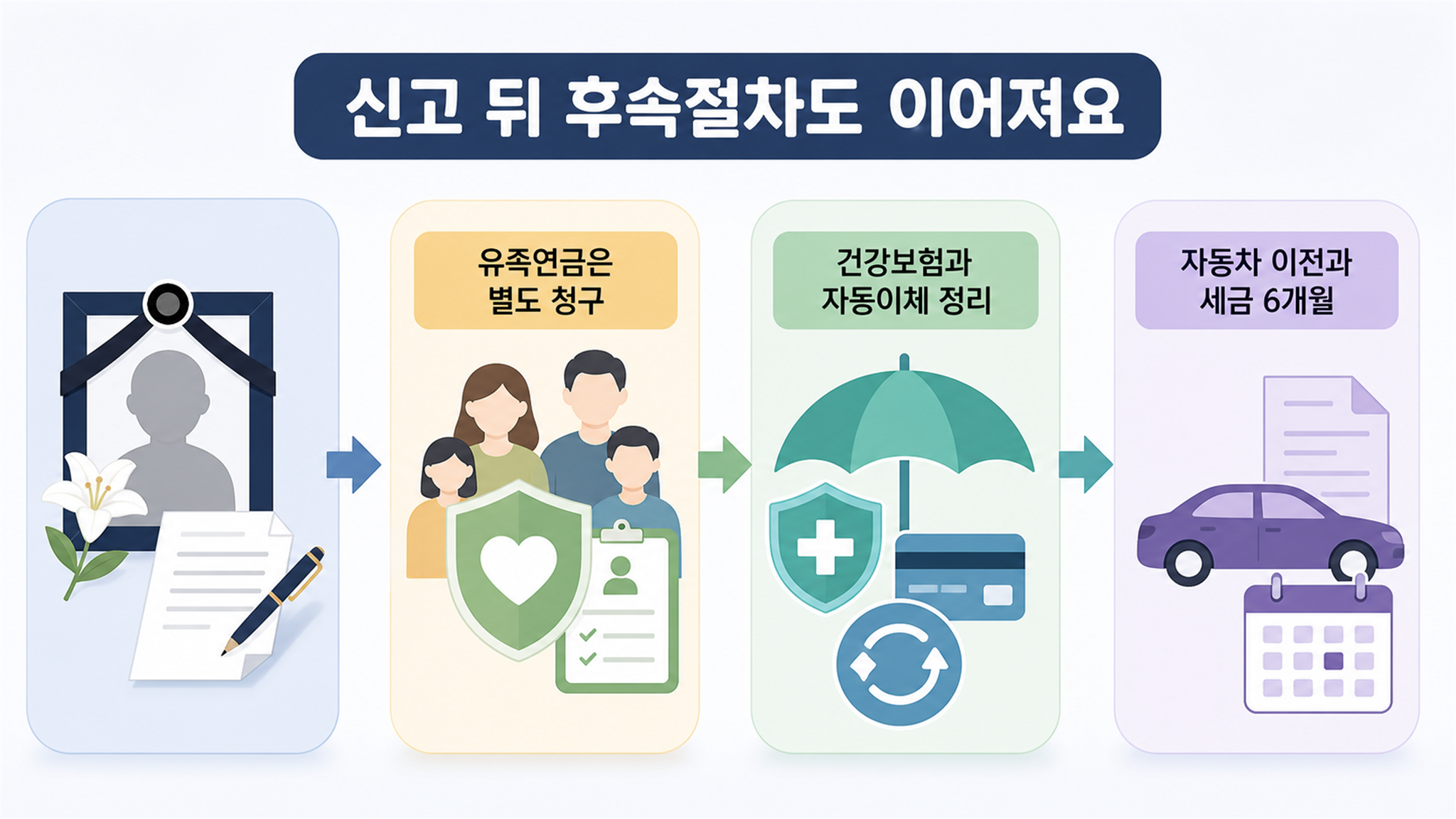 신고 뒤 후속절차도 이어져요

유족연금은
별도 청구

건강보험과
자동이체 정리

자동차 이전과
세금 6개월